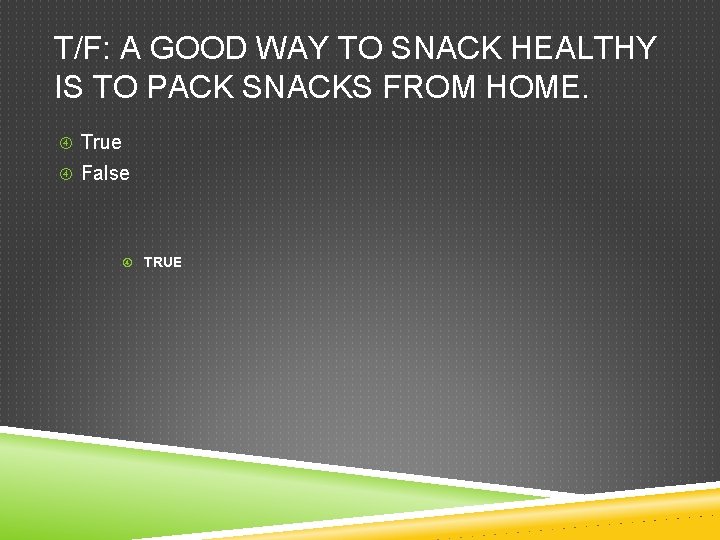 T/F: A GOOD WAY TO SNACK HEALTHY IS TO PACK SNACKS FROM HOME.

True

False

TRUE